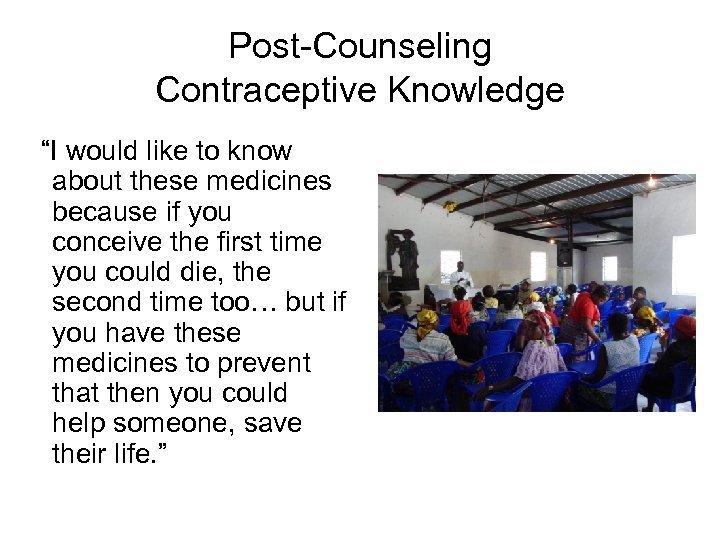 Post-Counseling
Contraceptive Knowledge

“I would like to know about these medicines because if you conceive the first time you could die, the second time too… but if you have these medicines to prevent that then you could help someone, save their life.”